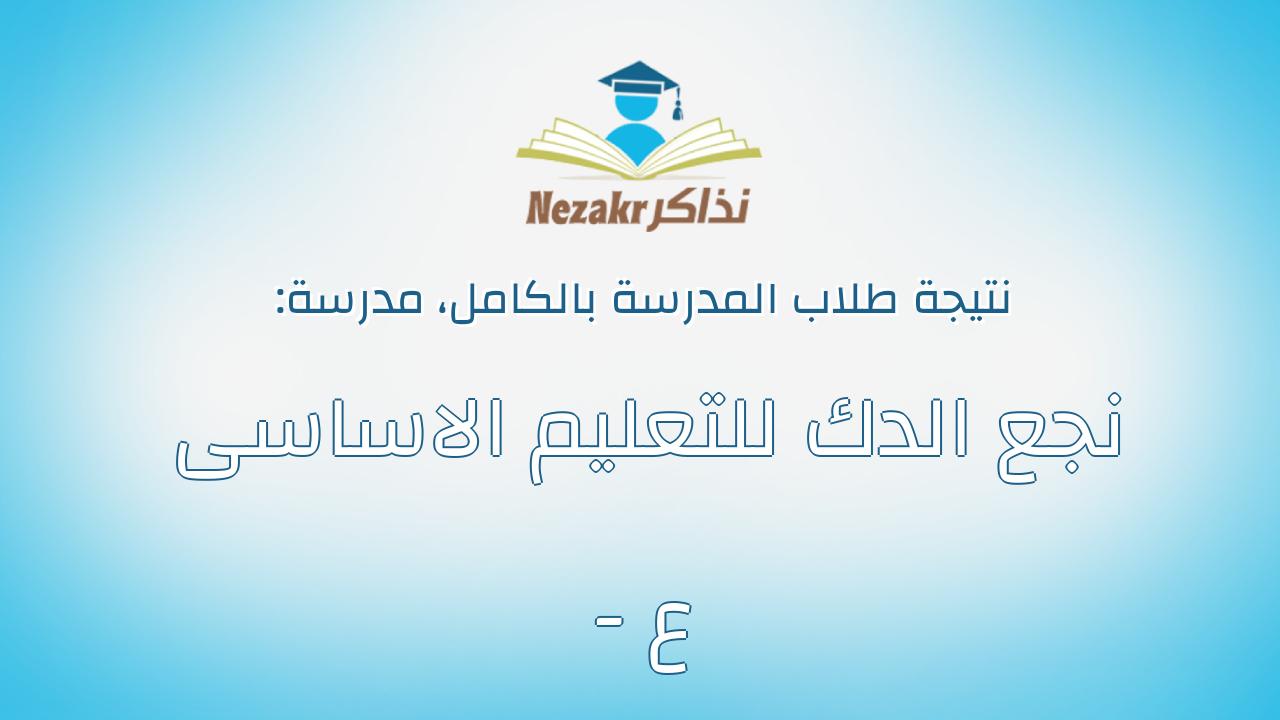 Nezakr نذاكر

نتيجة طلاب المدرسة بالكامل، مدرسة:

نجع الدك للتعليم الاساسى

٤ -